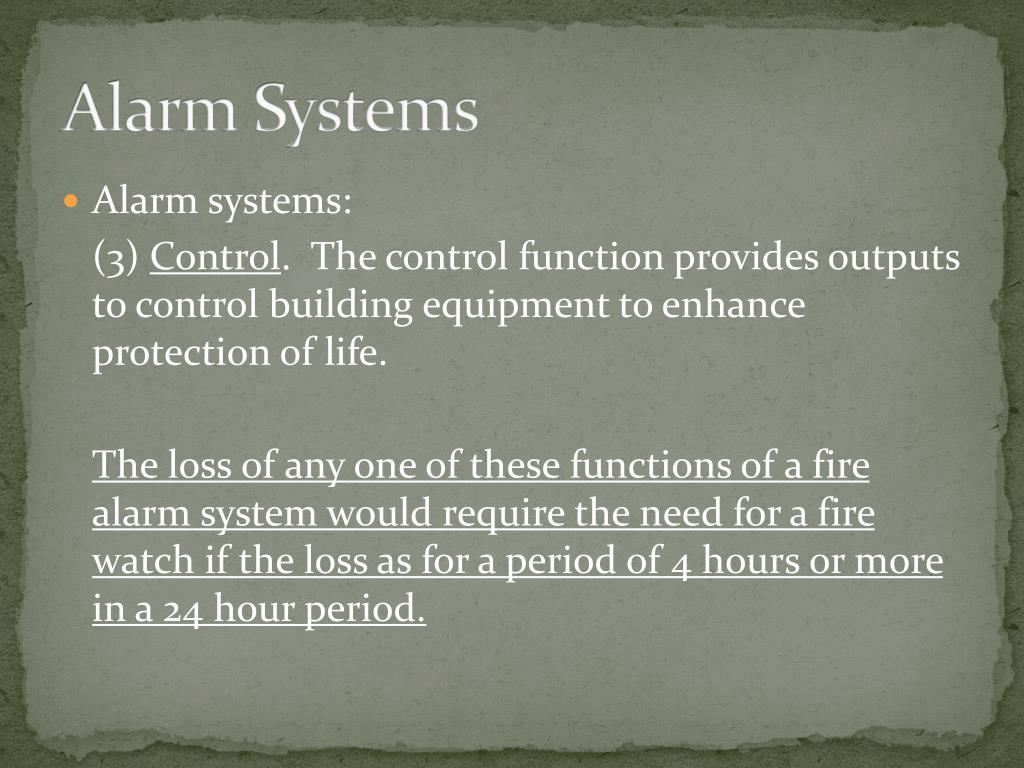 Alarm Systems

Alarm systems:

(3) Control. The control function provides outputs to control building equipment to enhance protection of life.

The loss of any one of these functions of a fire alarm system would require the need for a fire watch if the loss as for a period of 4 hours or more in a 24 hour period.